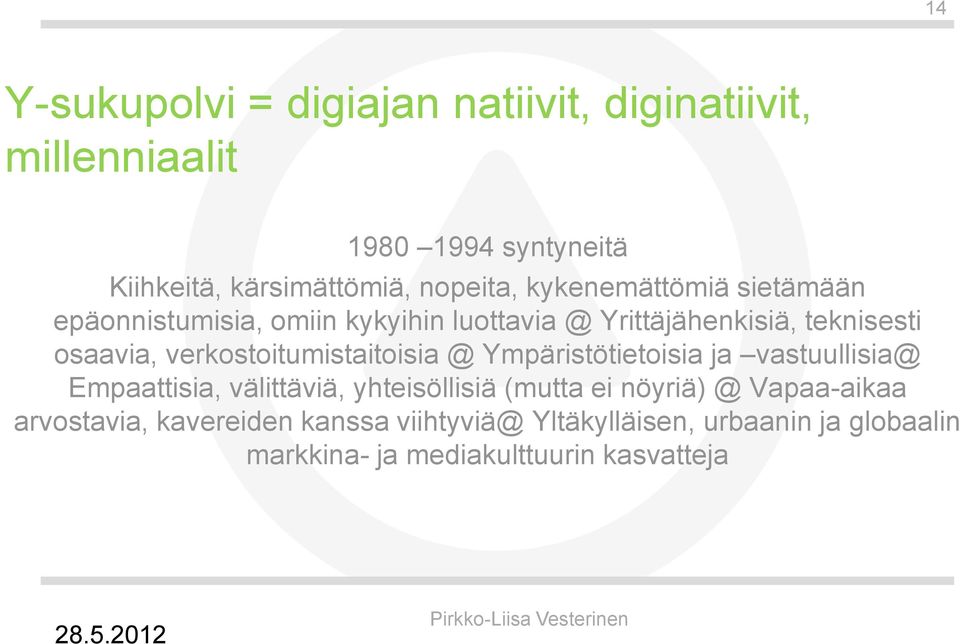 14

Y-sukupolvi = digiajan natiivit, diginatiivit, millenniaalit

1980 –1994 syntyneitä

Kiihkeitä, kärsimättömiä, nopeita, kykenemättömiä sietämään epäonnistumisia, omiin kykyihin luottavia @ Yrittäjähenkisiä, teknisesti osaavia, verkostoitumistaitoisia @ Ympäristötietoisia ja –vastuullisia@ Empaattisia, välittäviä, yhteisöllisiä (mutta ei nöyriä) @ Vapaa-aikaa arvostavia, kavereiden kanssa viihtyviä@ Yltäkylläisen, urbaanin ja globaalin markkina- ja mediakulttuurin kasvatteja

28.5.2012

Pirkko-Liisa Vesterinen